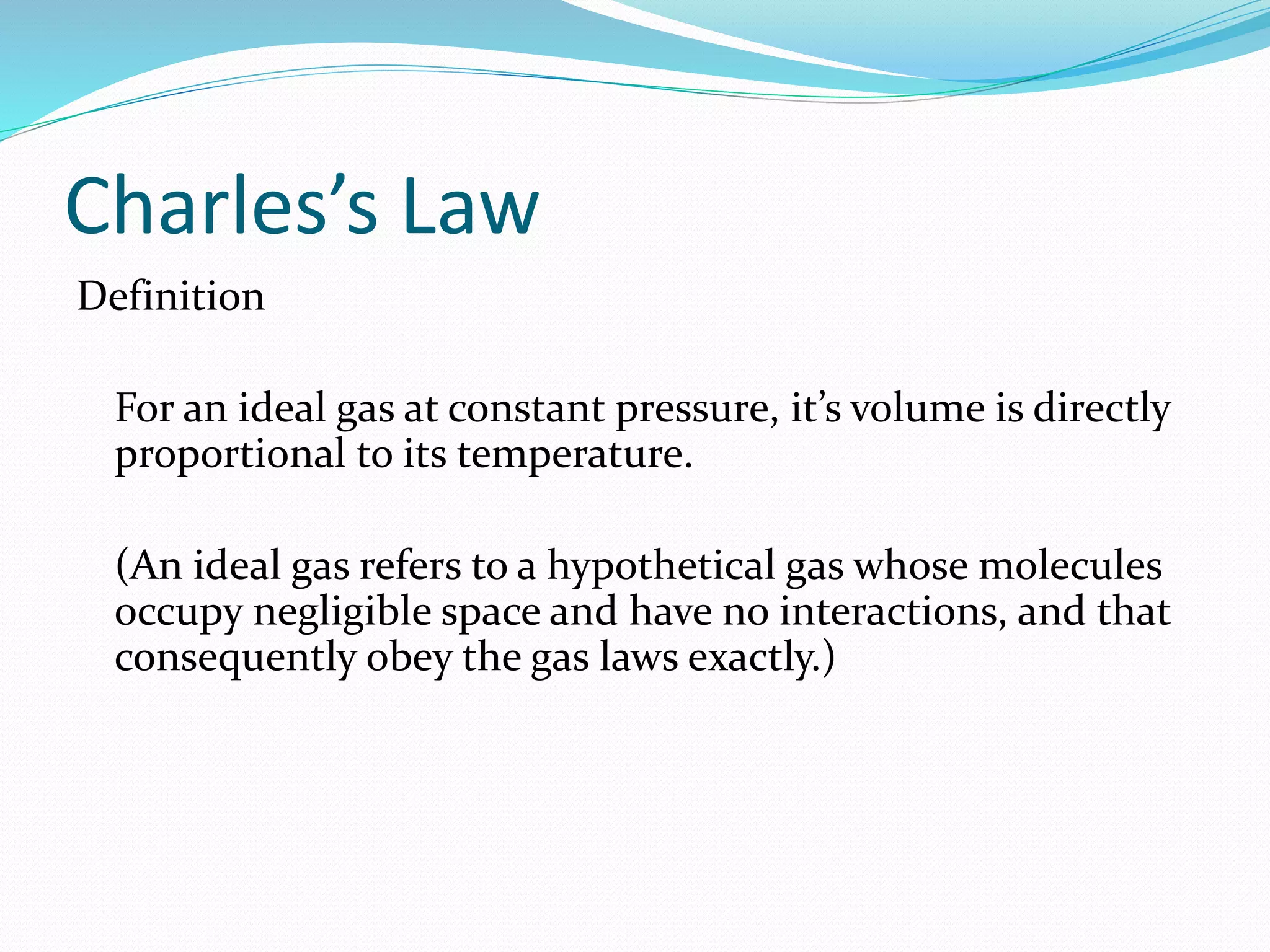 Charles’s Law

Definition

For an ideal gas at constant pressure, it’s volume is directly proportional to its temperature.

(An ideal gas refers to a hypothetical gas whose molecules occupy negligible space and have no interactions, and that consequently obey the gas laws exactly.)